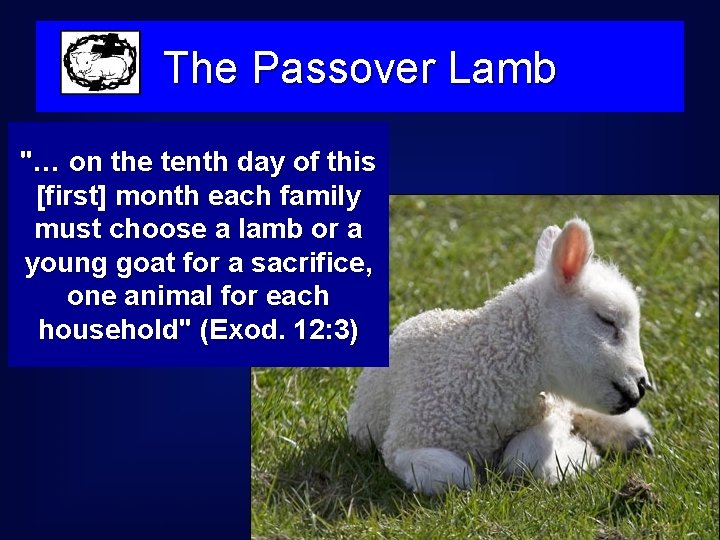 The Passover Lamb

"… on the tenth day of this [first] month each family must choose a lamb or a young goat for a sacrifice, one animal for each household" (Exod. 12:3)